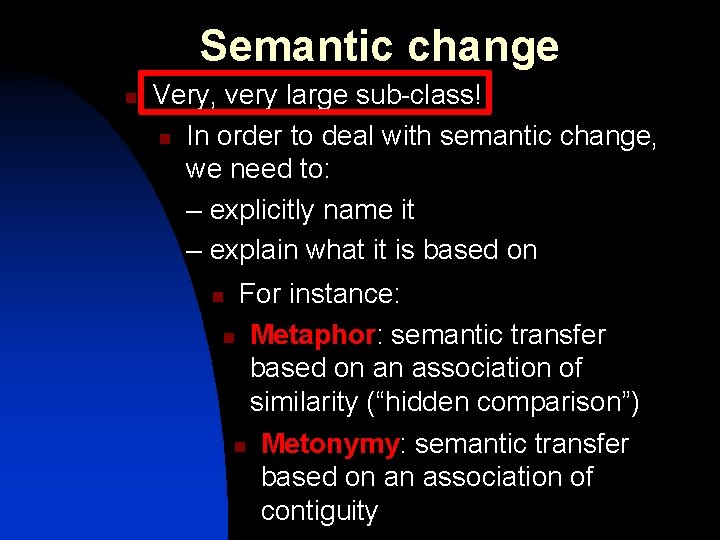 Semantic change

Very, very large sub-class!

In order to deal with semantic change, we need to:

– explicitly name it

– explain what it is based on

For instance:

Metaphor: semantic transfer based on an association of similarity (“hidden comparison”)

Metonymy: semantic transfer based on an association of contiguity